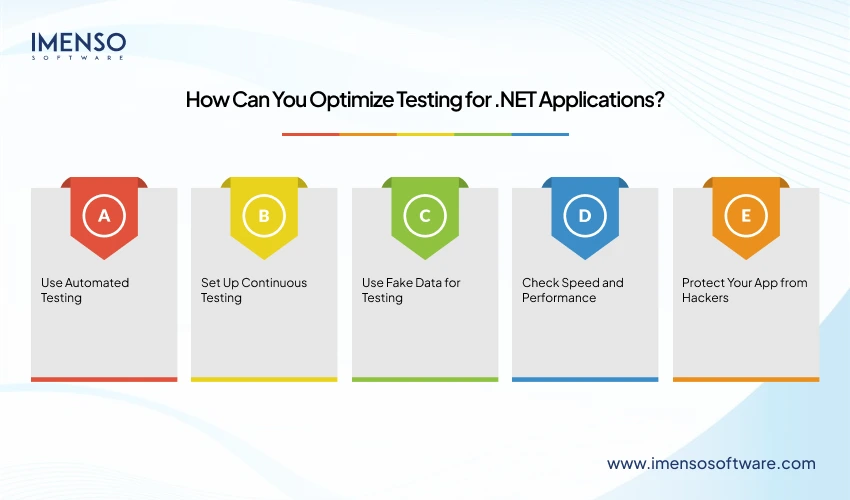 IMENSO
SOFTWARE

How Can You Optimize Testing for .NET Applications?

A

Use Automated Testing

B

Set Up Continuous Testing

C

Use Fake Data for Testing

D

Check Speed and Performance

E

Protect Your App from Hackers

www.imensosoftware.com